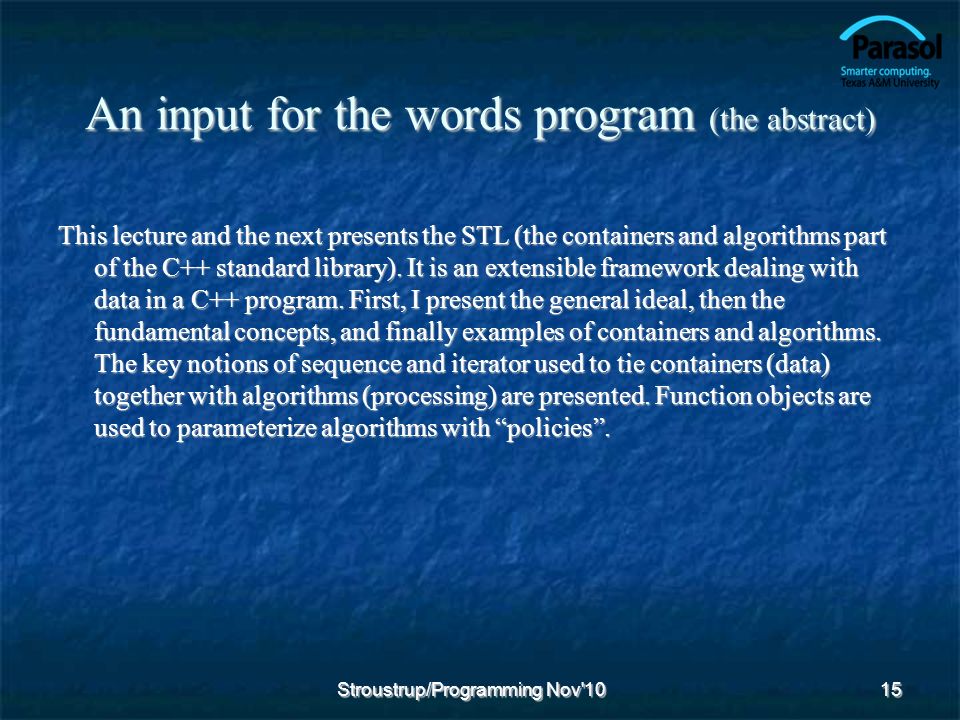 Parasol
Smarter computing.
Texas A&M University

An input for the words program (the abstract)

This lecture and the next presents the STL (the containers and algorithms part of the C++ standard library). It is an extensible framework dealing with data in a C++ program. First, I present the general ideal, then the fundamental concepts, and finally examples of containers and algorithms. The key notions of sequence and iterator used to tie containers (data) together with algorithms (processing) are presented. Function objects are used to parameterize algorithms with “policies”.

Stroustrup/Programming Nov'10

15